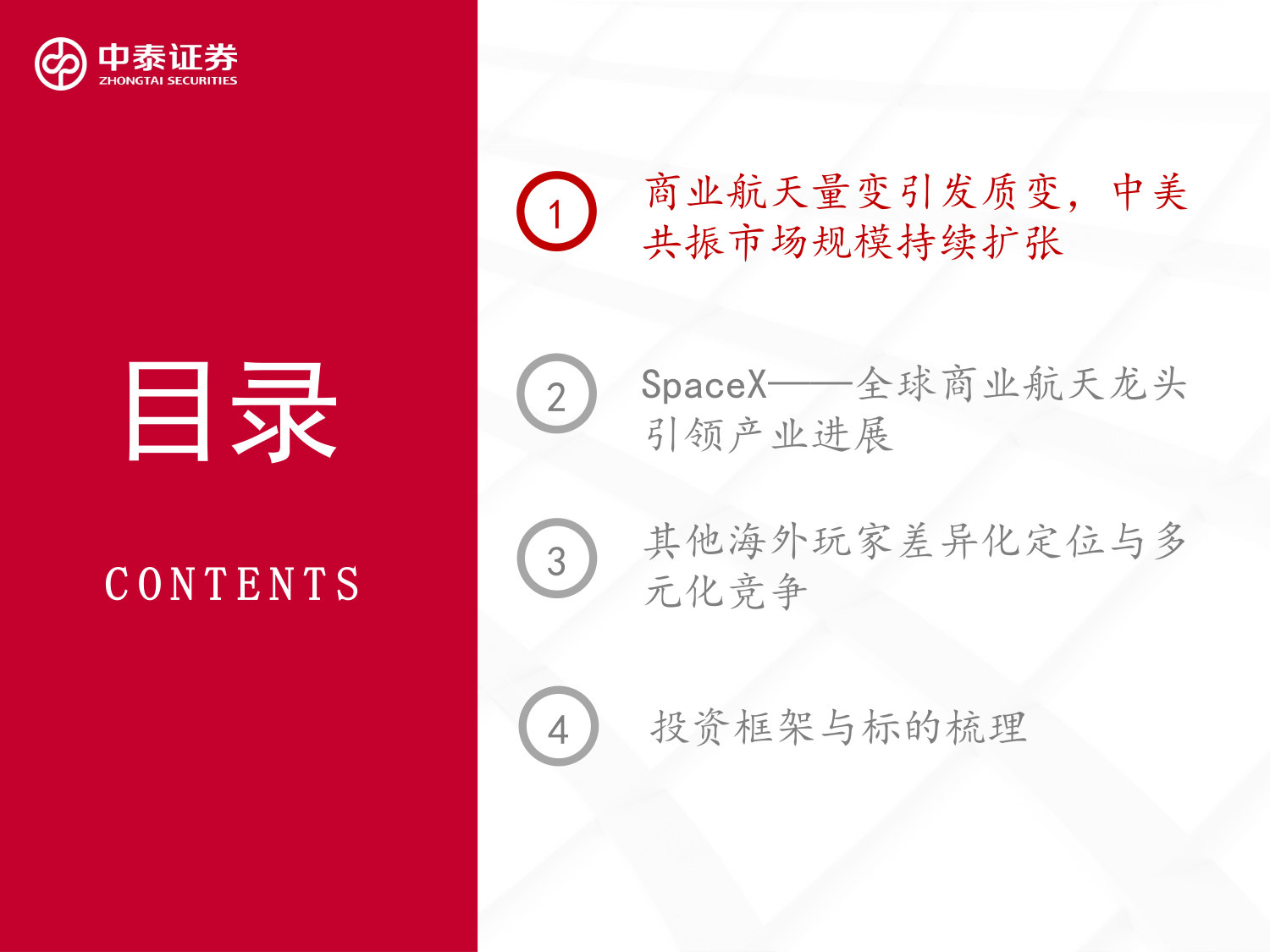 中泰证券
ZHONGTAI SECURITIES

目录

CONTENTS

1

商业航天量变引发质变，中美共振市场规模持续扩张

2

SpaceX——全球商业航天龙头引领产业进展

3

其他海外玩家差异化定位与多元化竞争

4

投资框架与标的梳理